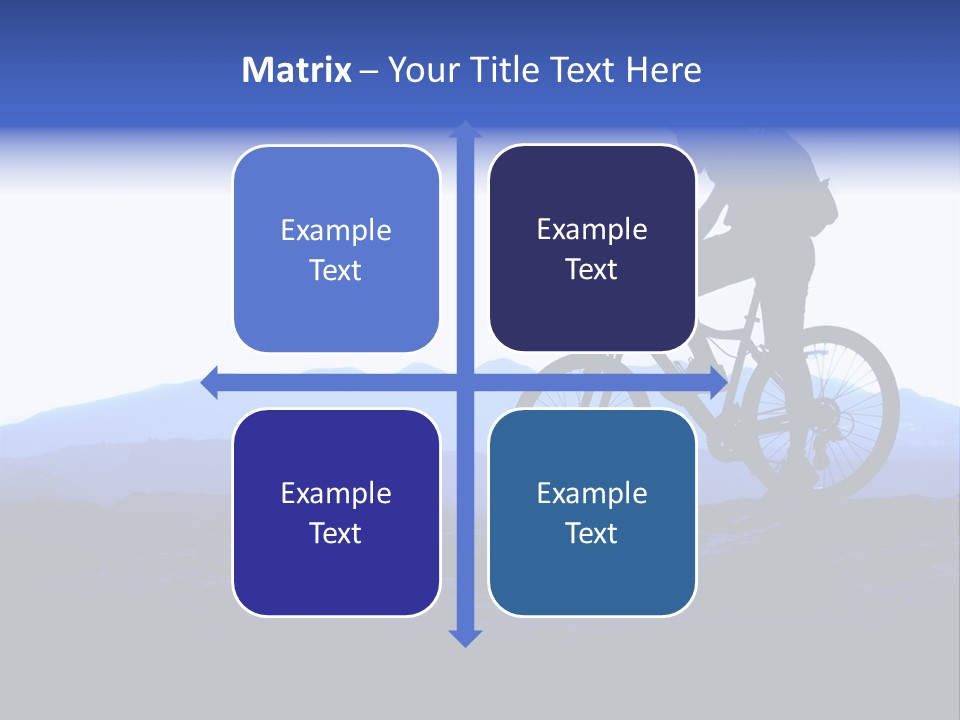 Matrix – Your Title Text Here

Example Text

Example Text

Example Text

Example Text